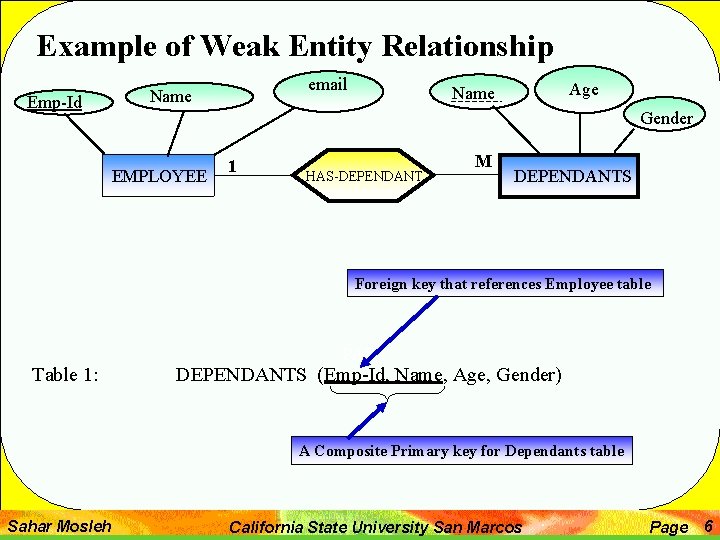 Example of Weak Entity Relationship

Emp-Id

Name

email

Name

Age

Gender

EMPLOYEE

1

HAS-DEPENDANT

M

DEPENDANTS

Foreign key that references Employee table

Table 1: DEPENDANTS (Emp-Id, Name, Age, Gender)

A Composite Primary key for Dependants table

Sahar Mosleh California State University San Marcos Page 6